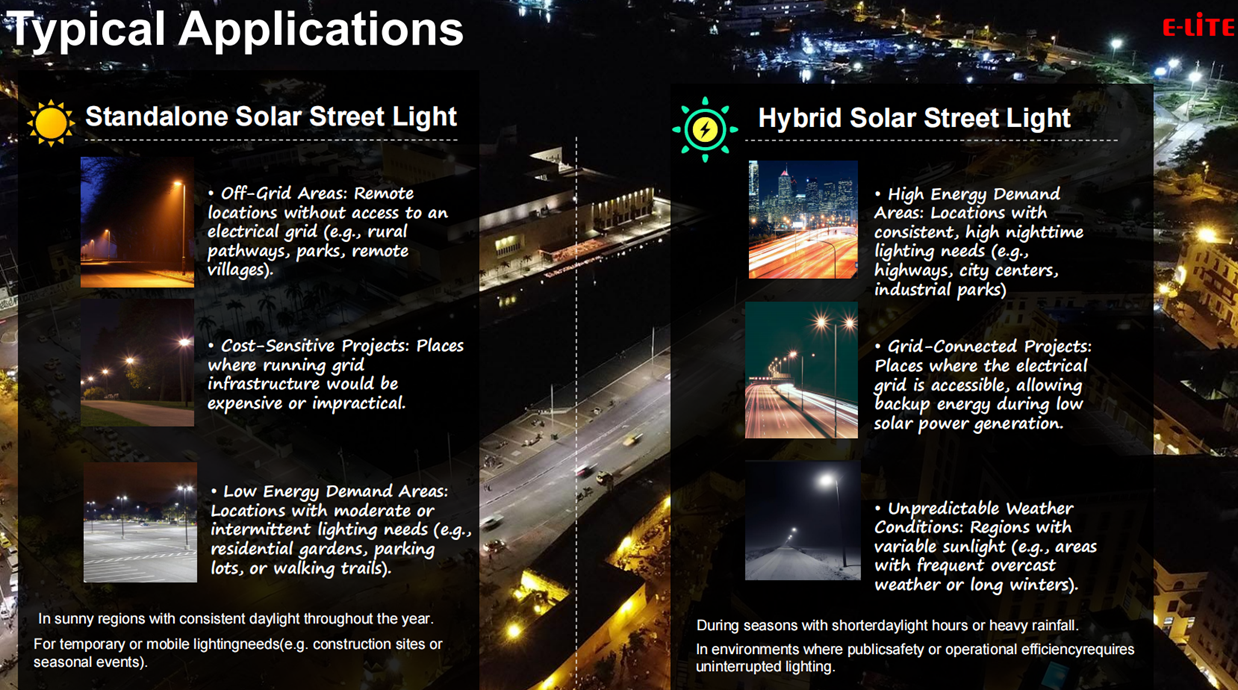 Typical Applications

E-LITE

Standalone Solar Street Light

• Off-Grid Areas: Remote locations without access to an electrical grid (e.g., rural pathways, parks, remote villages).

• Cost-Sensitive Projects: Places where running grid infrastructure would be expensive or impractical.

• Low Energy Demand Areas: Locations with moderate or intermittent lighting needs (e.g., residential gardens, parking lots, or walking trails).

In sunny regions with consistent daylight throughout the year.

For temporary or mobile lightingneeds(e.g. construction sites or seasonal events).

Hybrid Solar Street Light

• High Energy Demand Areas: Locations with consistent, high nighttime lighting needs (e.g., highways, city centers, industrial parks)

• Grid-Connected Projects: Places where the electrical grid is accessible, allowing backup energy during low solar power generation.

• Unpredictable Weather Conditions: Regions with variable sunlight (e.g., areas with frequent overcast weather or long winters).

During seasons with shorterdaylight hours or heavy rainfall.

In environments where publicsafety or operational efficiencyrequires uninterrupted lighting.